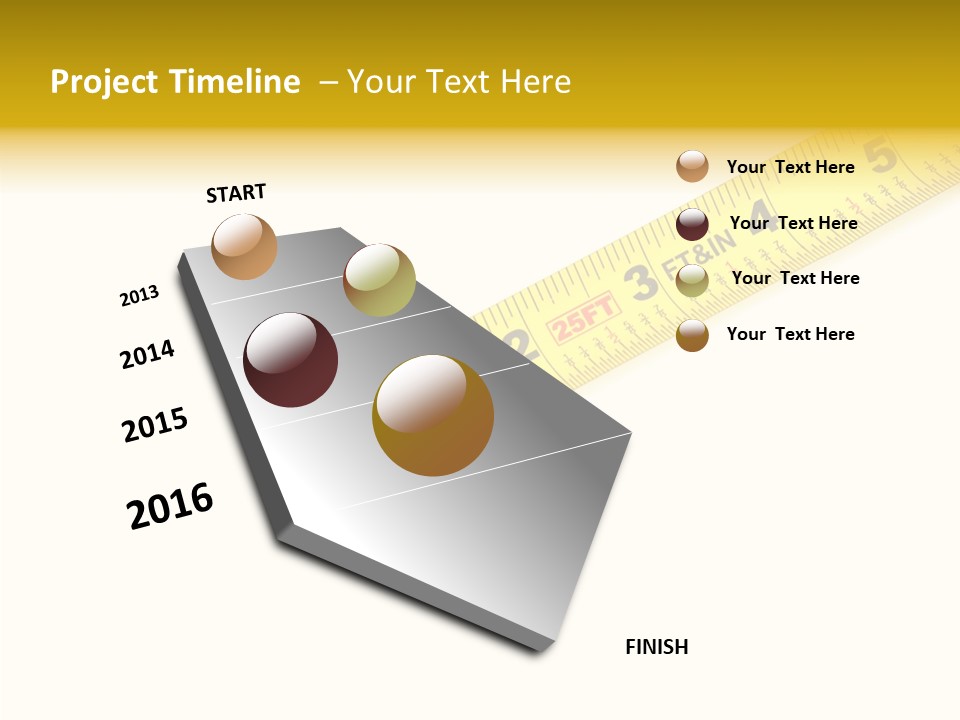 Project Timeline – Your Text Here

START

2013

2014

2015

2016

FINISH

Your Text Here

Your Text Here

Your Text Here

Your Text Here

2 25FT 3 FT&IN 4 5